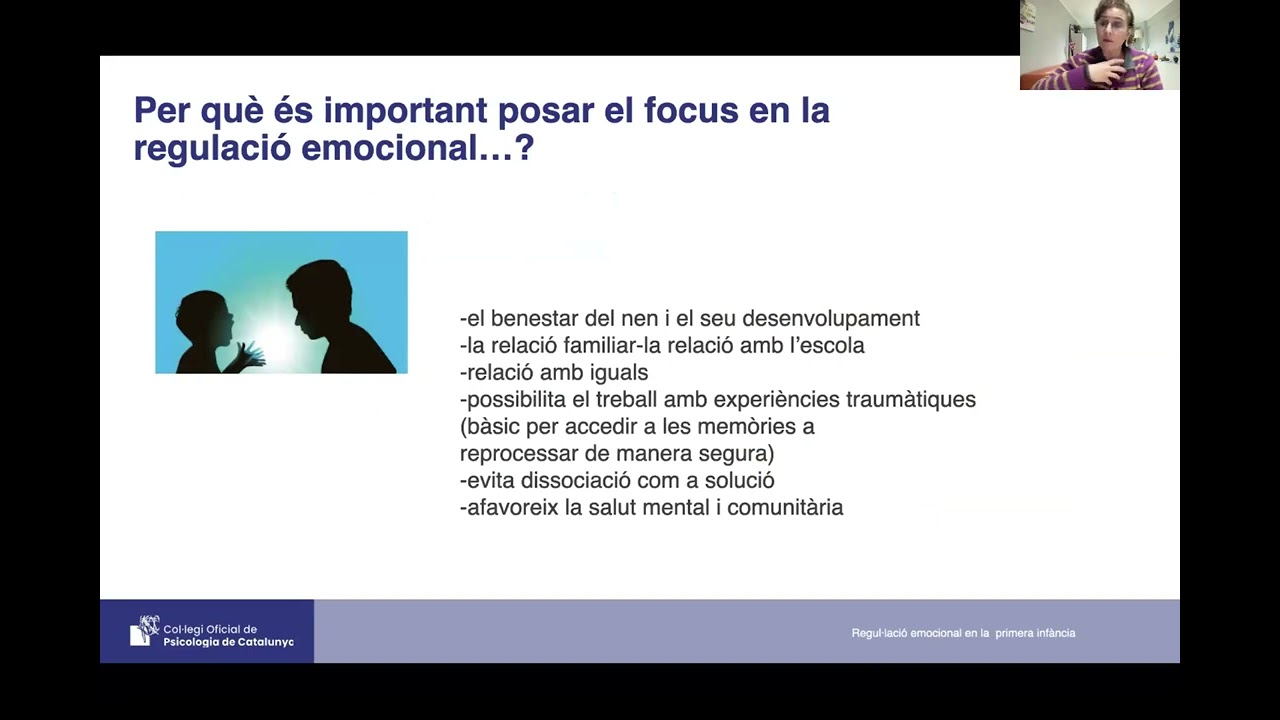 Per què és important posar el focus en la regulació emocional…?

-el benestar del nen i el seu desenvolupament
-la relació familiar-la relació amb l'escola
-relació amb iguals
-possibilita el treball amb experiències traumàtiques (bàsic per accedir a les memòries a reprocessar de manera segura)
-evita dissociació com a solució
-afavoreix la salut mental i comunitària

Col·legi Oficial de Psicologia de Catalunya

Regul·lació emocional en la primera infància